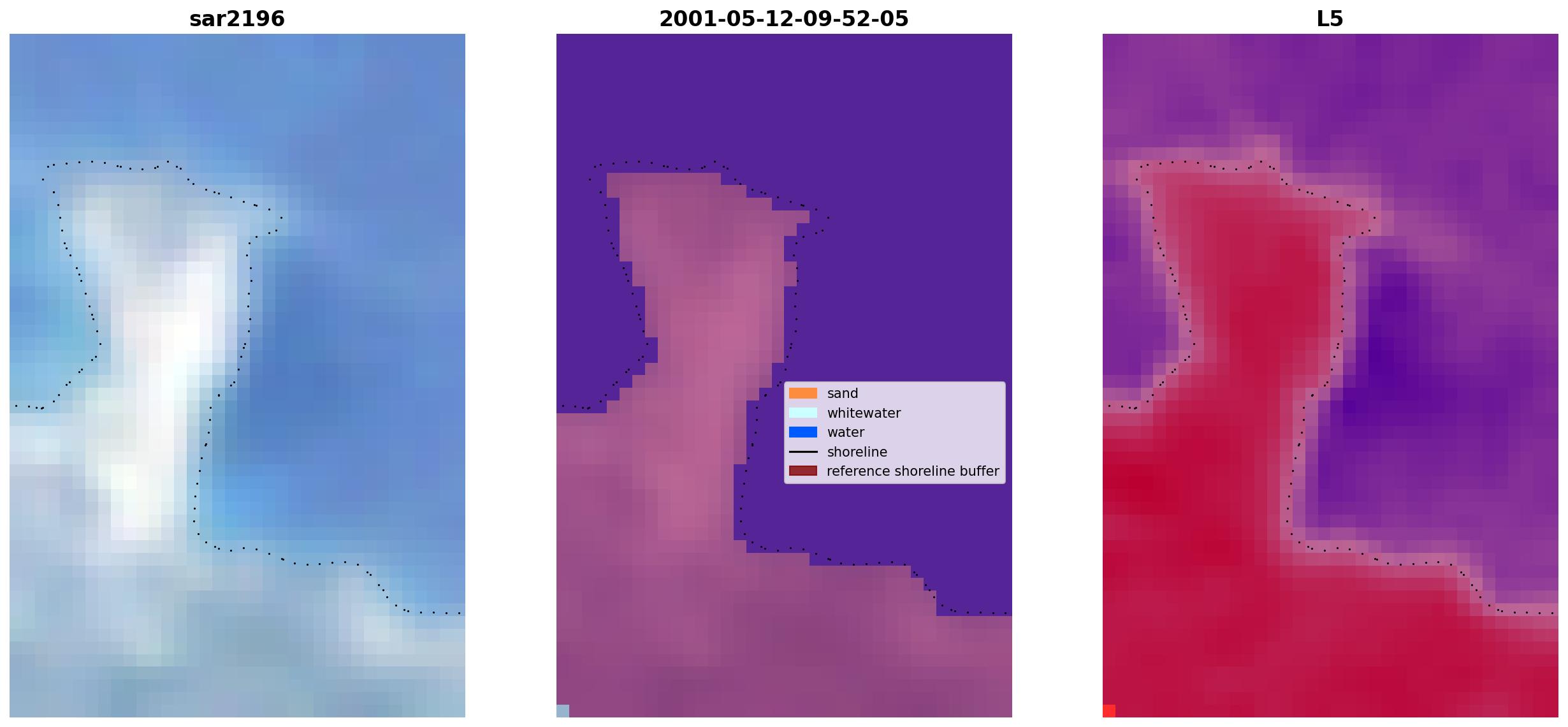 sar2196

2001-05-12-09-52-05

sand
whitewater
water
shoreline
reference shoreline buffer

L5